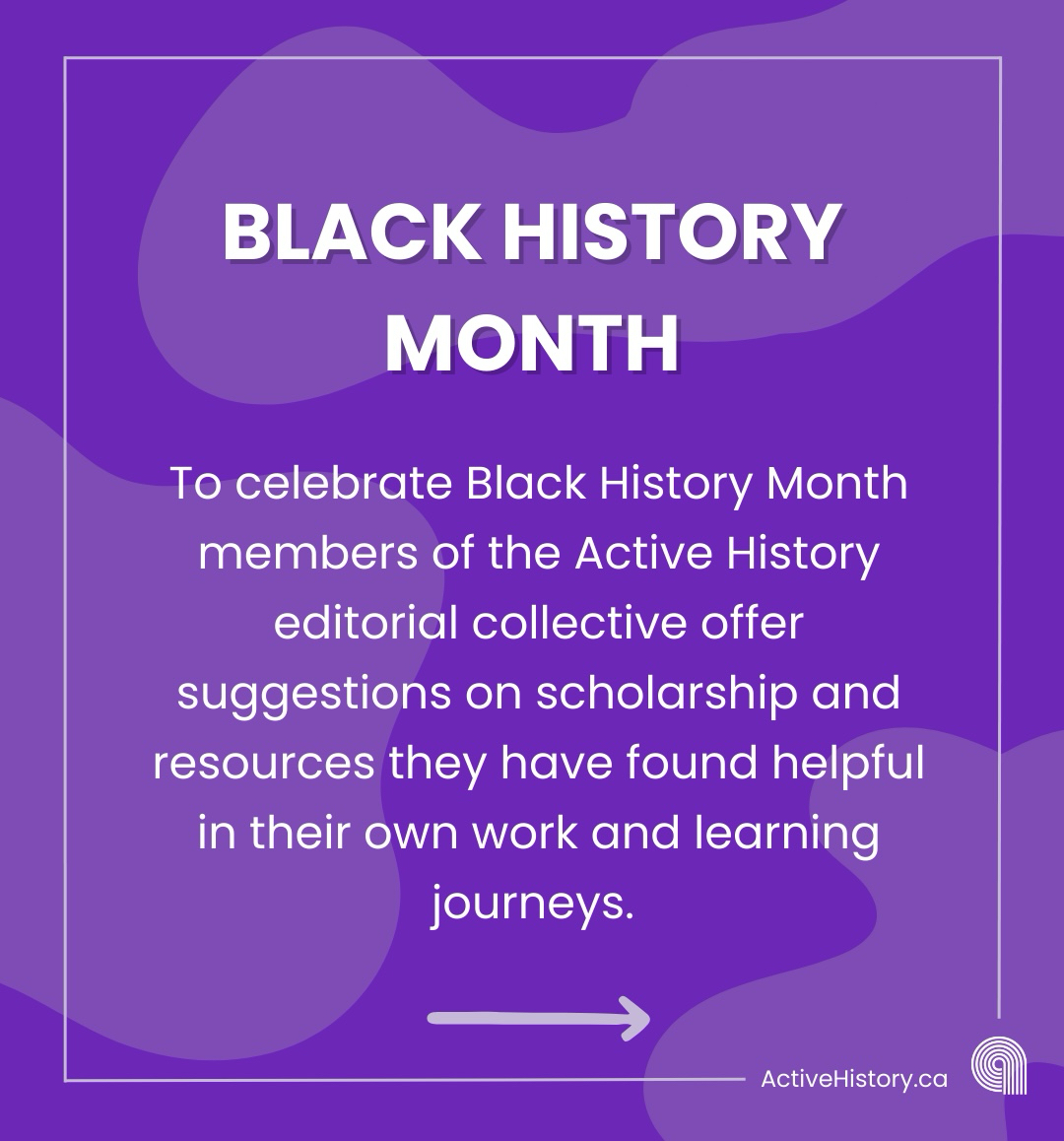 BLACK HISTORY MONTH

To celebrate Black History Month members of the Active History editorial collective offer suggestions on scholarship and resources they have found helpful in their own work and learning journeys.

ActiveHistory.ca